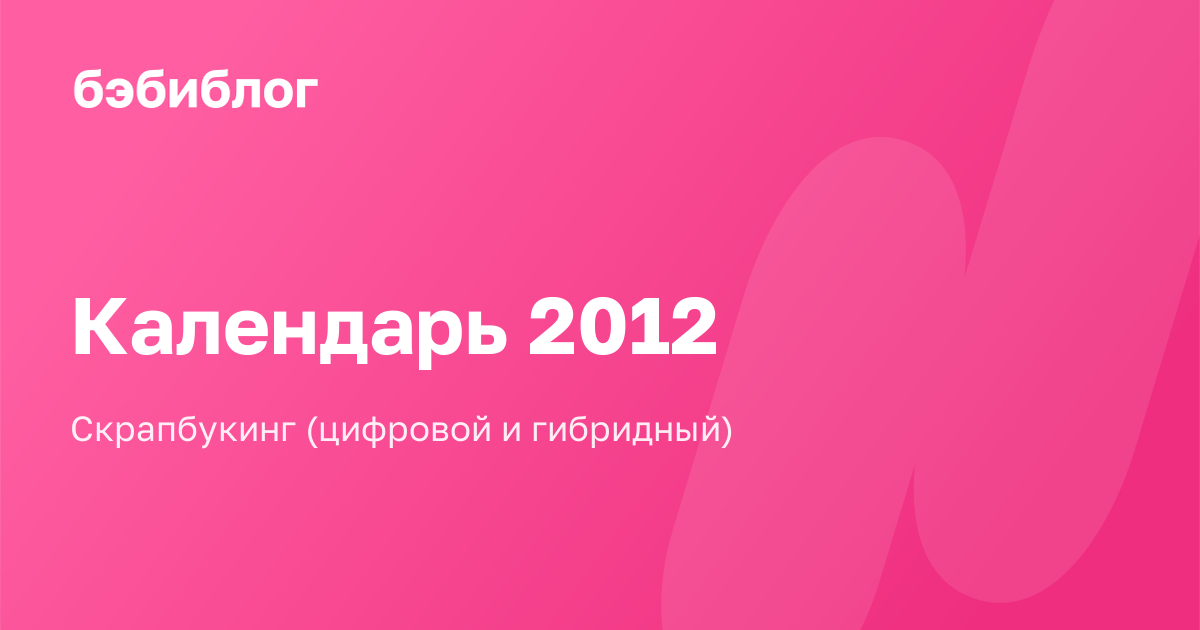 бэбиблог

Календарь 2012

Скрапбукинг (цифровой и гибридный)